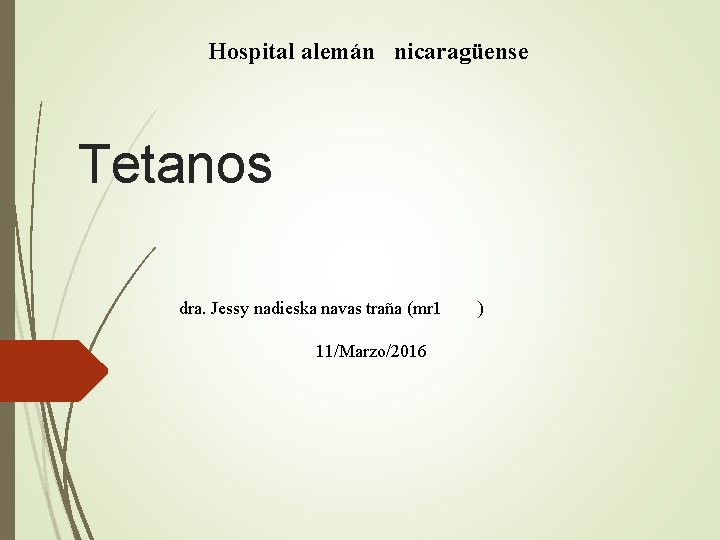 Hospital alemán nicaragüense

Tetanos

dra. Jessy nadieska navas traña (mr1 )

11/Marzo/2016